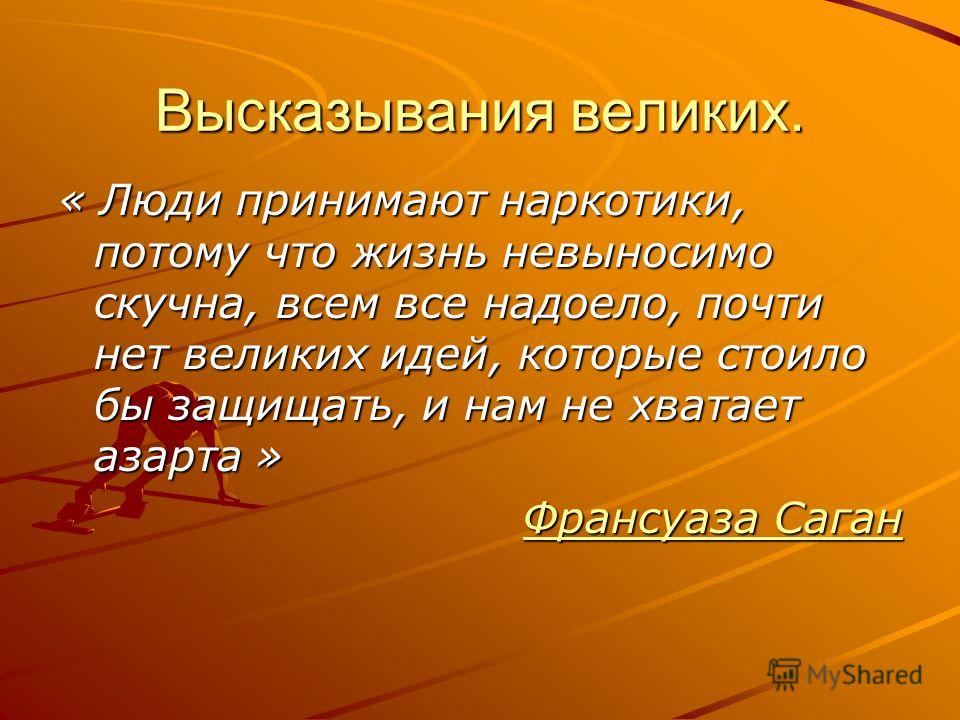 Высказывания великих.

« Люди принимают наркотики, потому что жизнь невыносимо скучна, всем все надоело, почти нет великих идей, которые стоило бы защищать, и нам не хватает азарта »

Франсуаза Саган

MyShared